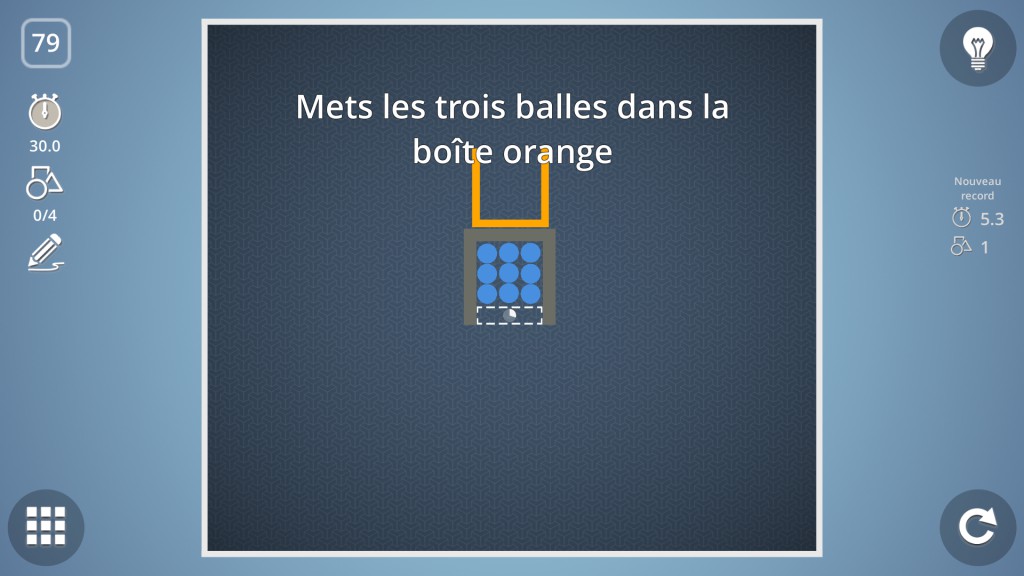 79

30.0

0/4

Mets les trois balles dans la boîte orange

Nouveau record

5.3

1